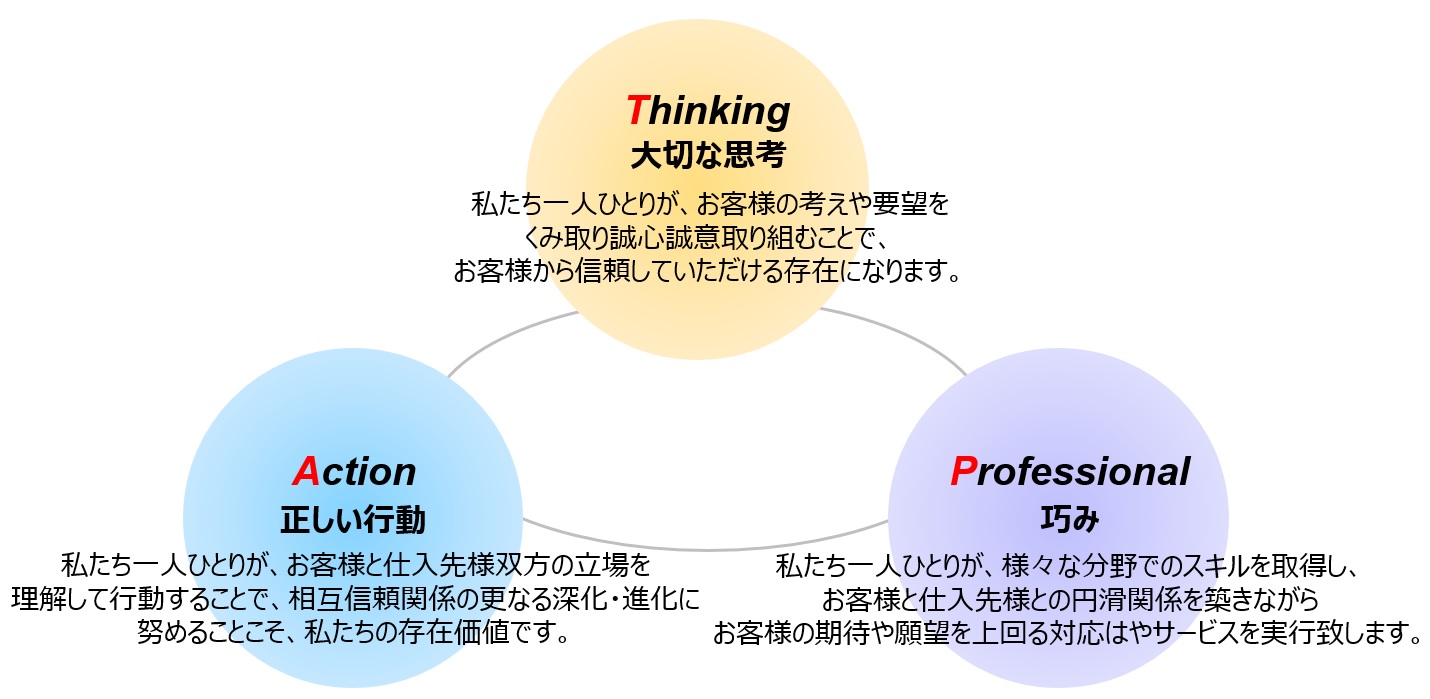 Thinking
大切な思考
私たち一人ひとりが、お客様の考えや要望をくみ取り誠心誠意取り組むことで、お客様から信頼していただける存在になります。

Action
正しい行動
私たち一人ひとりが、お客様と仕入先様双方の立場を理解して行動することで、相互信頼関係の更なる深化・進化に努めることこそ、私たちの存在価値です。

Professional
巧み
私たち一人ひとりが、様々な分野でのスキルを取得し、お客様と仕入先様との円滑関係を築きながらお客様の期待や願望を上回る対応はやサービスを実行致します。